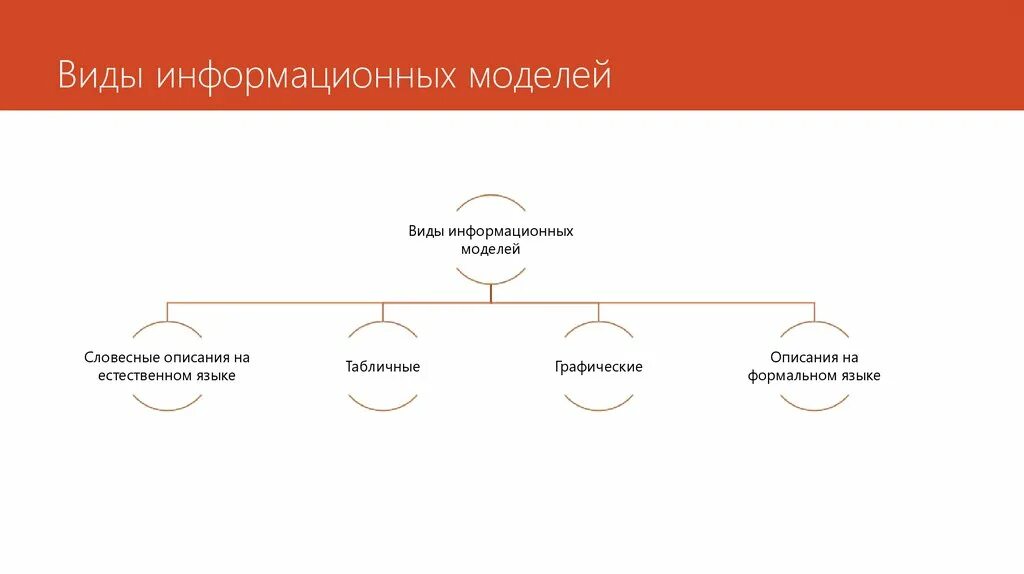 Виды информационных моделей

Виды информационных моделей

Словесные описания на естественном языке

Табличные

Графические

Описания на формальном языке